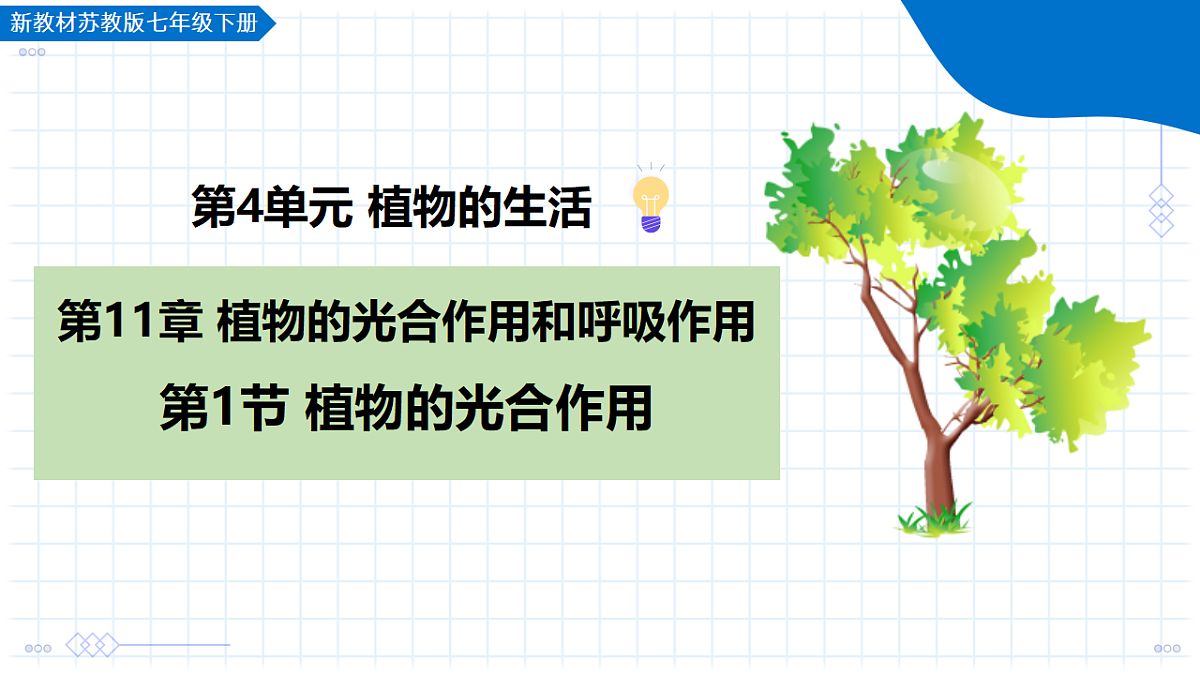 新教材苏教版七年级下册

第4单元 植物的生活

第11章 植物的光合作用和呼吸作用
第1节 植物的光合作用